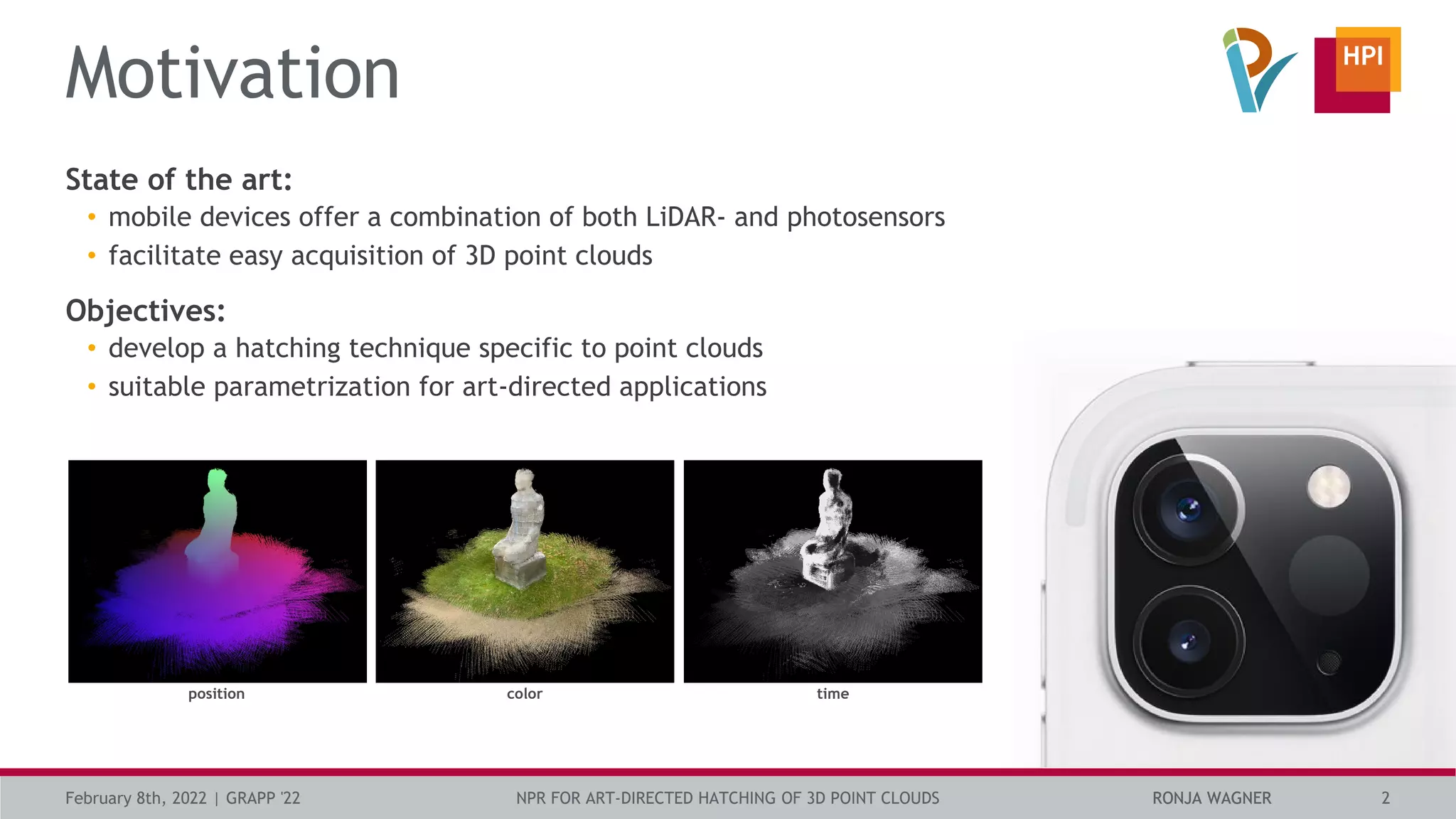 Motivation

HPI

State of the art:
• mobile devices offer a combination of both LiDAR- and photosensors
• facilitate easy acquisition of 3D point clouds

Objectives:
• develop a hatching technique specific to point clouds
• suitable parametrization for art-directed applications

position

color

time

February 8th, 2022 | GRAPP '22

NPR FOR ART-DIRECTED HATCHING OF 3D POINT CLOUDS

RONJA WAGNER

2